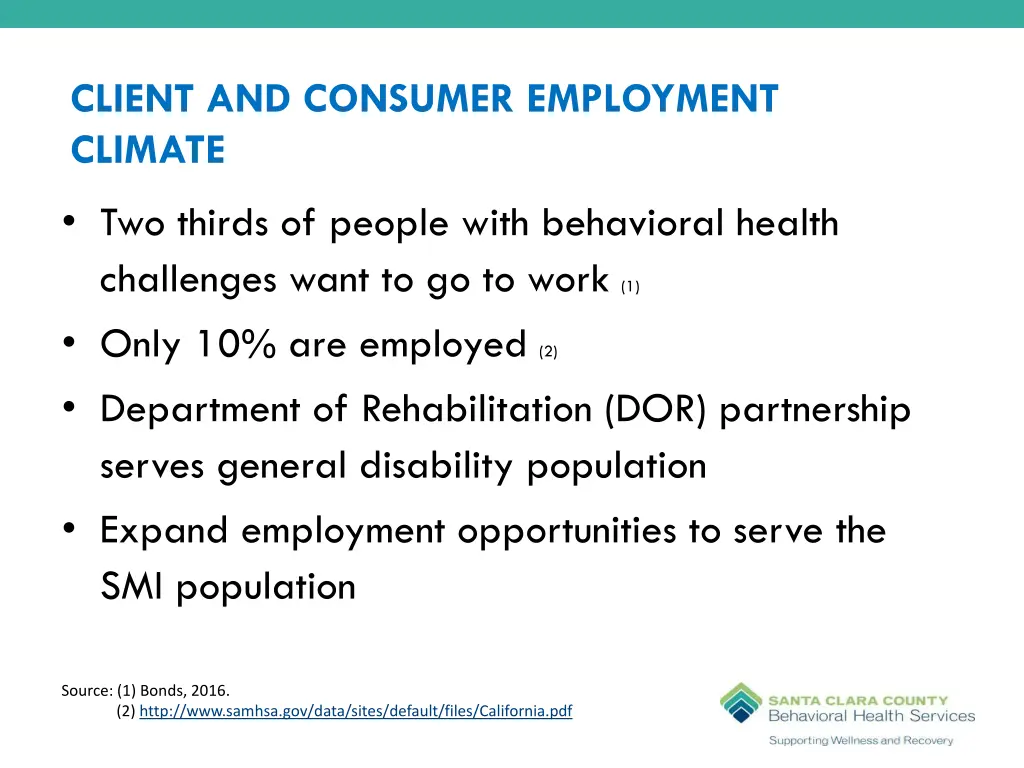 CLIENT AND CONSUMER EMPLOYMENT CLIMATE

• Two thirds of people with behavioral health challenges want to go to work (1)

• Only 10% are employed (2)

• Department of Rehabilitation (DOR) partnership serves general disability population

• Expand employment opportunities to serve the SMI population

Source: (1) Bonds, 2016.
(2) http://www.samhsa.gov/data/sites/default/files/California.pdf

SANTA CLARA COUNTY
Behavioral Health Services
Supporting Wellness and Recovery